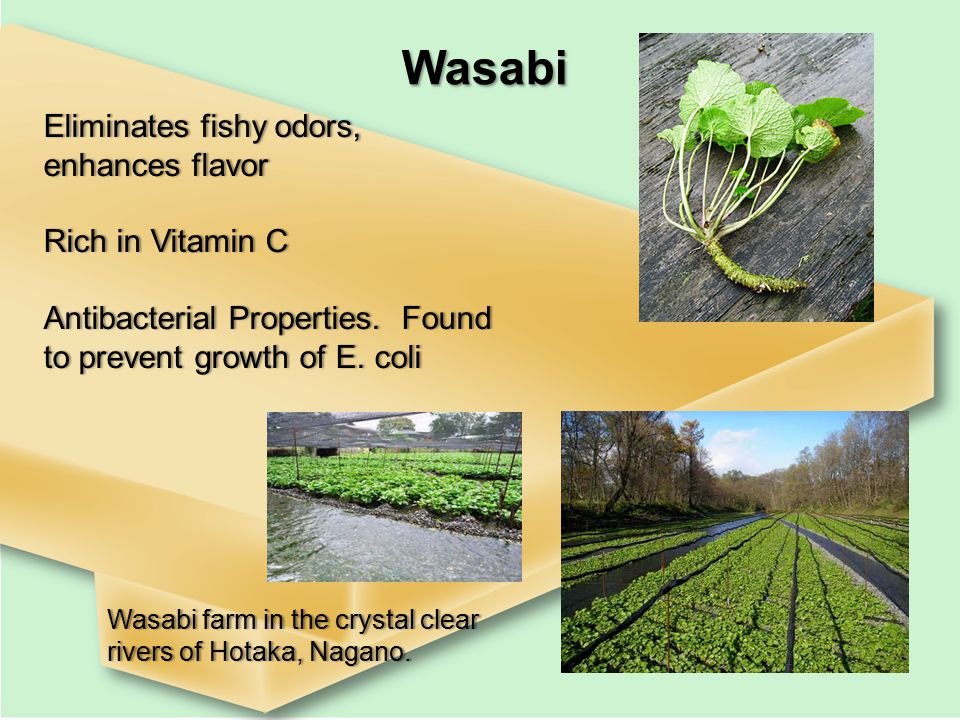 Wasabi

Eliminates fishy odors, enhances flavor

Rich in Vitamin C

Antibacterial Properties. Found to prevent growth of E. coli

Wasabi farm in the crystal clear rivers of Hotaka, Nagano.